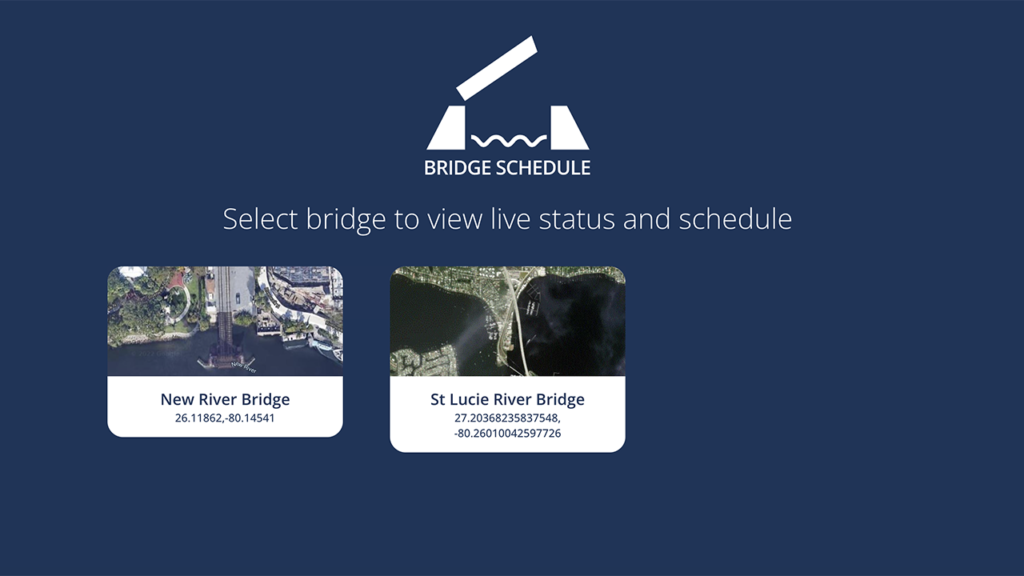 BRIDGE SCHEDULE

Select bridge to view live status and schedule

New River Bridge
26.11862,-80.14541

St Lucie River Bridge
27.20368235837548, -80.26010042597726